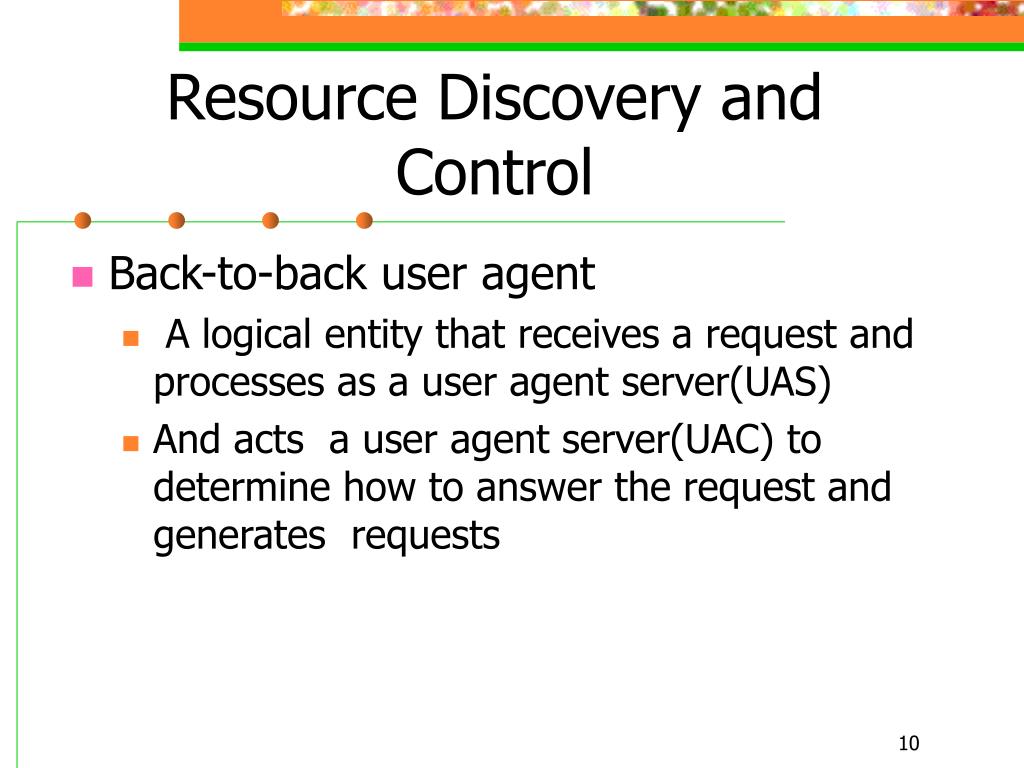 Resource Discovery and Control

Back-to-back user agent

A logical entity that receives a request and processes as a user agent server(UAS)

And acts  a user agent server(UAC) to determine how to answer the request and generates  requests

10